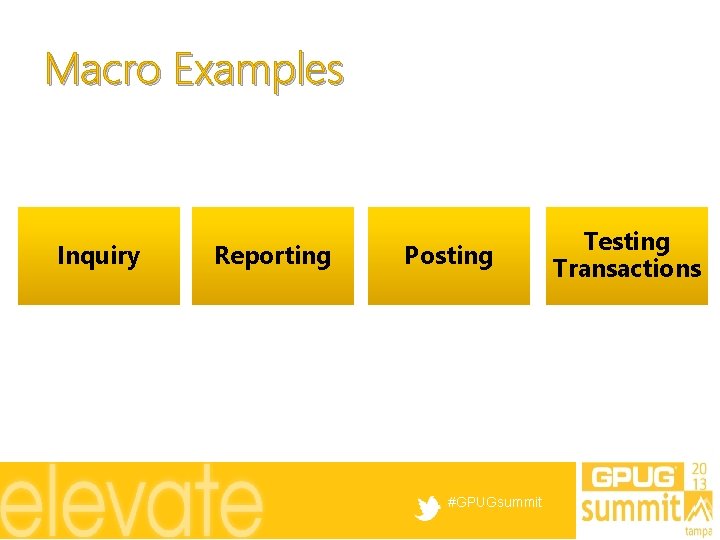 Macro Examples

Inquiry

Reporting

Posting

Testing Transactions

elevate

#GPUGsummit

GPUG summit 20 13 tampa